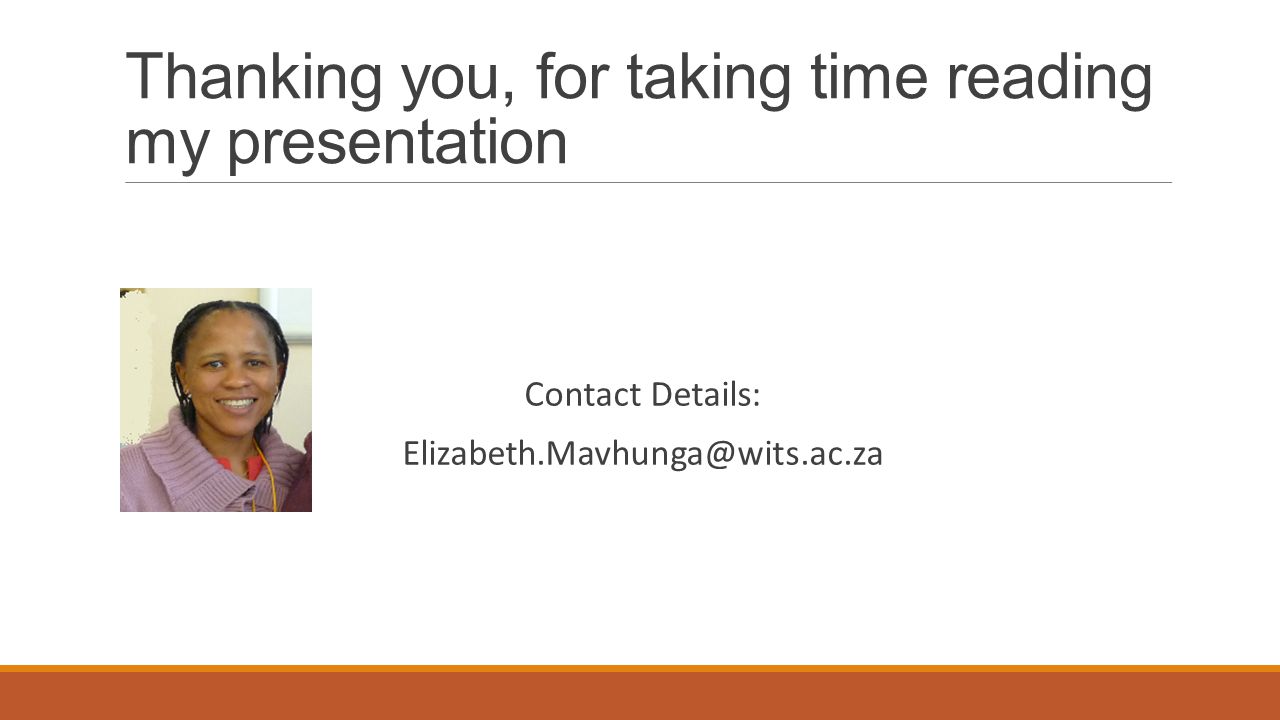 Thanking you, for taking time reading my presentation

Contact Details:

Elizabeth.Mavhunga@wits.ac.za